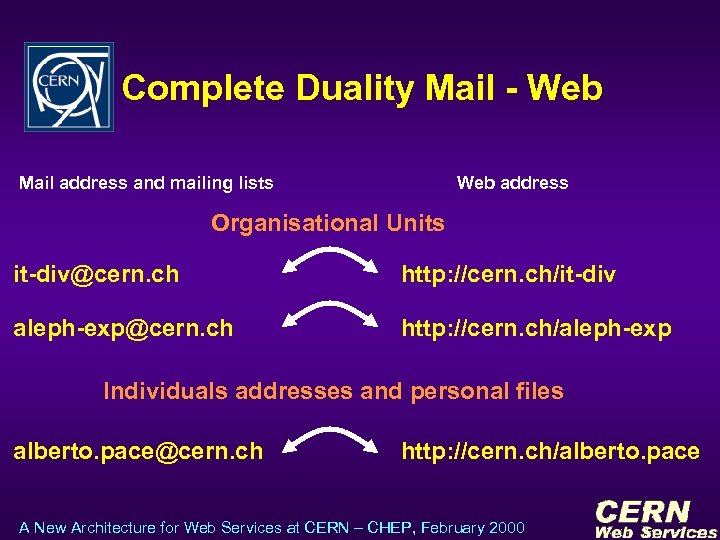 CERN

Complete Duality Mail - Web

Mail address and mailing lists

Web address

Organisational Units

it-div@cern.ch

http://cern.ch/it-div

aleph-exp@cern.ch

http://cern.ch/aleph-exp

Individuals addresses and personal files

alberto.pace@cern.ch

http://cern.ch/alberto.pace

A New Architecture for Web Services at CERN – CHEP, February 2000

CERN Web Services